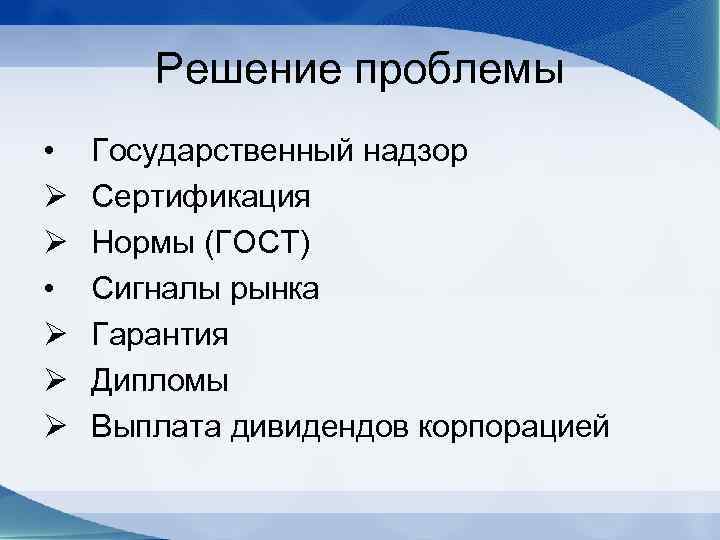 Решение проблемы

• Государственный надзор
➢ Сертификация
➢ Нормы (ГОСТ)
• Сигналы рынка
➢ Гарантия
➢ Дипломы
➢ Выплата дивидендов корпорацией